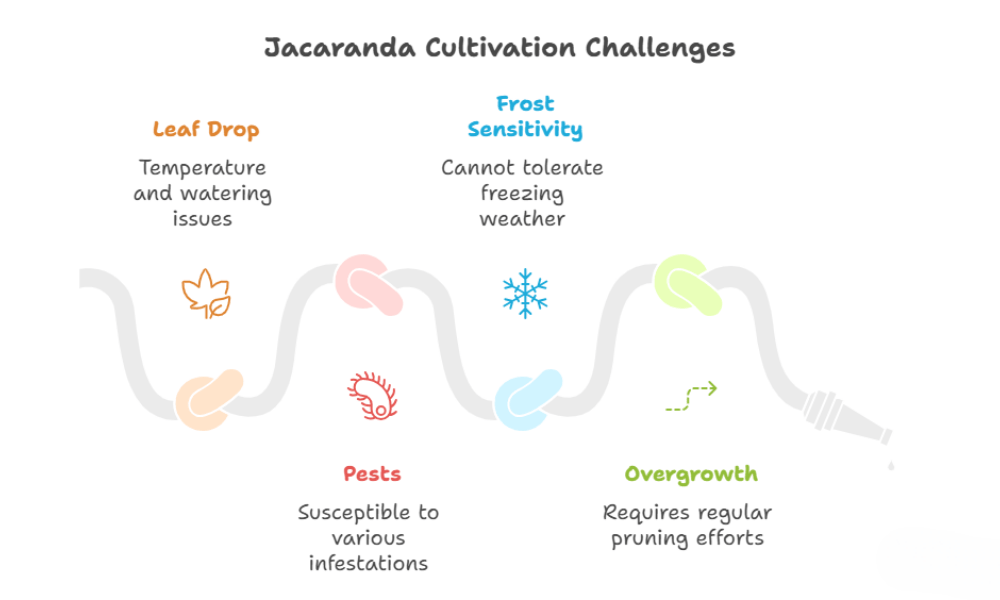 Jacaranda Cultivation Challenges

Leaf Drop

Temperature and watering issues

Frost Sensitivity

Cannot tolerate freezing weather

Pests

Susceptible to various infestations

Overgrowth

Requires regular pruning efforts